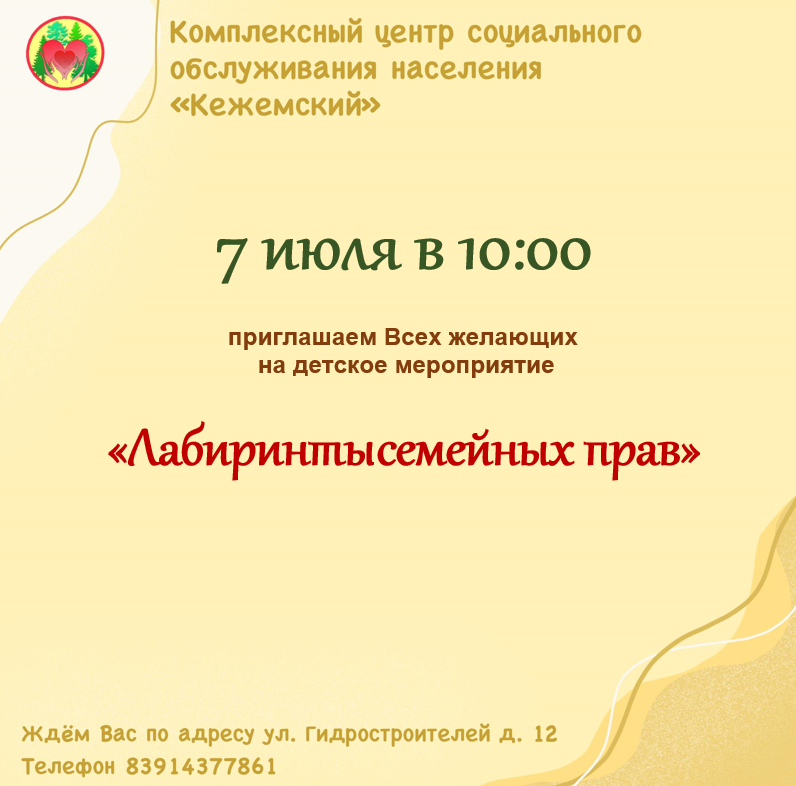 Комплексный центр социального обслуживания населения «Кежемский»

7 июля в 10:00

приглашаем Всех желающих на детское мероприятие

«Лабиринтысемейных прав»

Ждём Вас по адресу ул. Гидростроителей д. 12
Телефон 83914377861